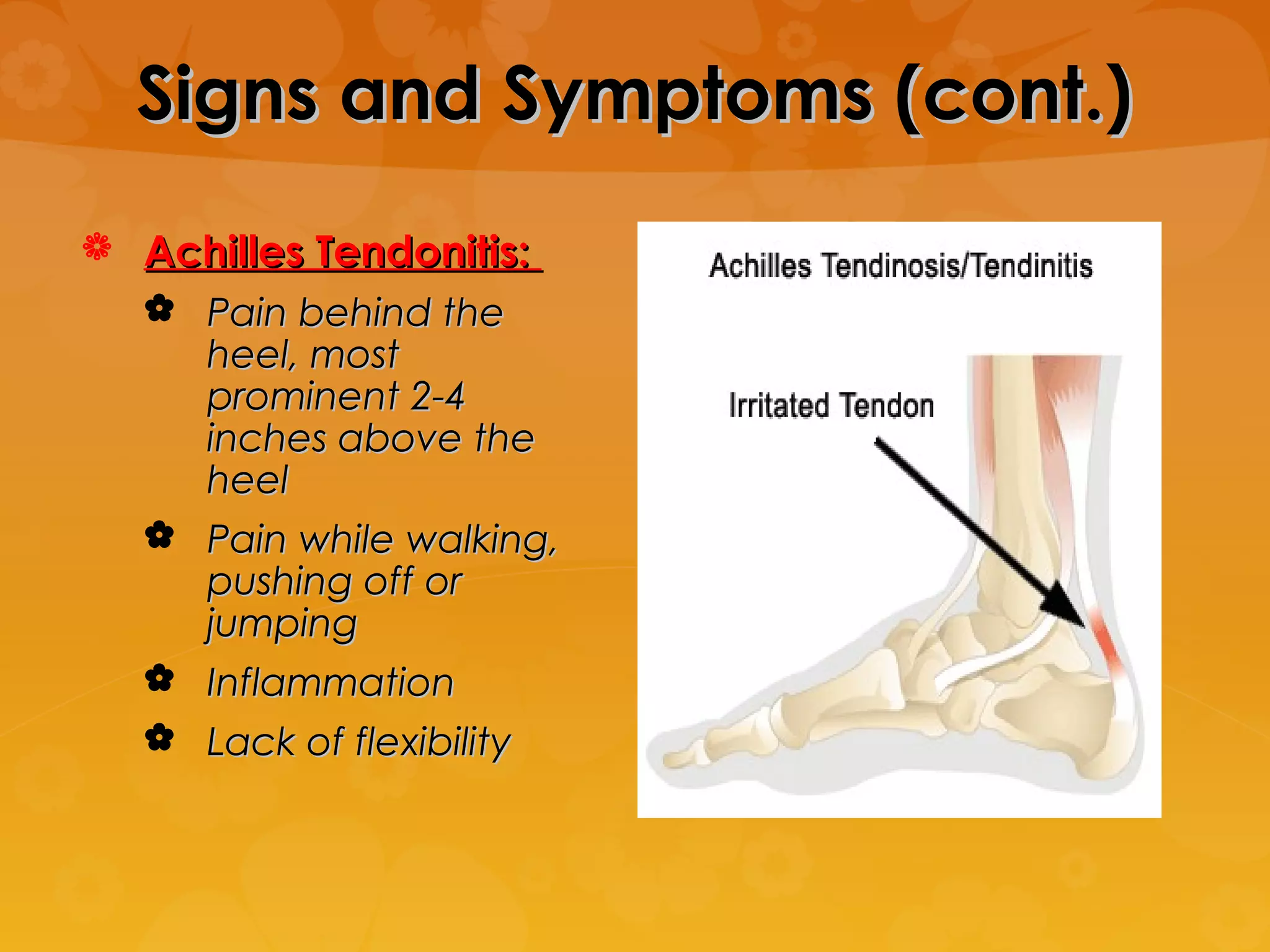 Signs and Symptoms (cont.)

Achilles Tendonitis:

Pain behind the heel, most prominent 2-4 inches above the heel

Pain while walking, pushing off or jumping

Inflammation

Lack of flexibility

Achilles Tendinosis/Tendinitis

Irritated Tendon